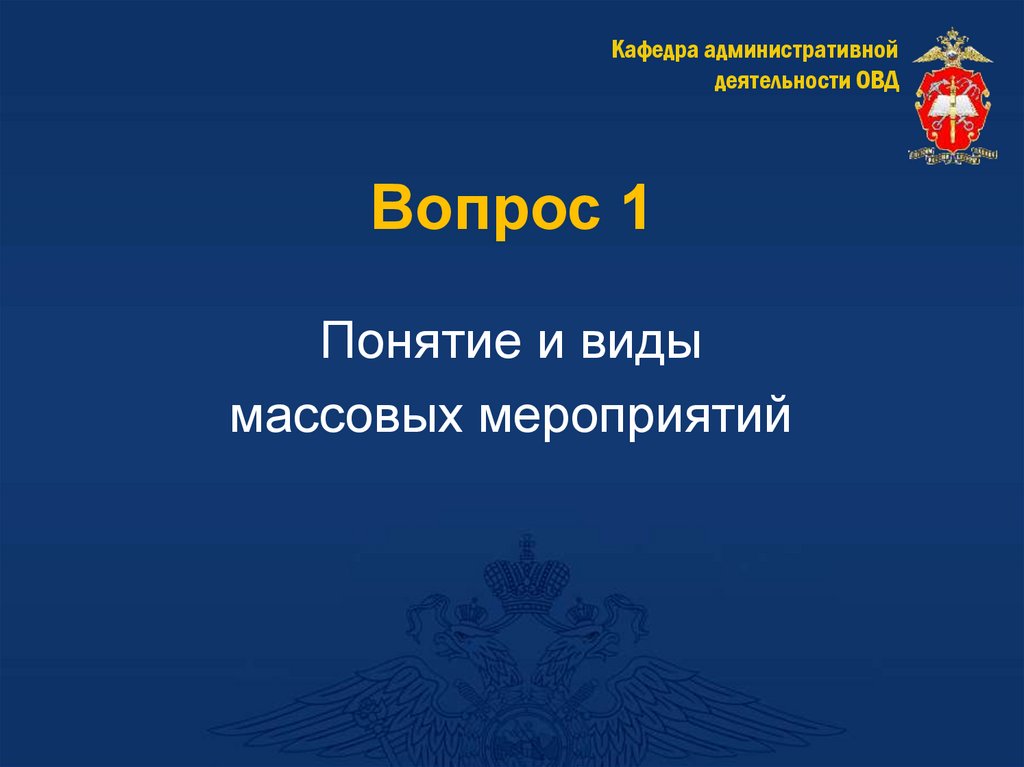 Кафедра административной деятельности ОВД

Вопрос 1

Понятие и виды массовых мероприятий